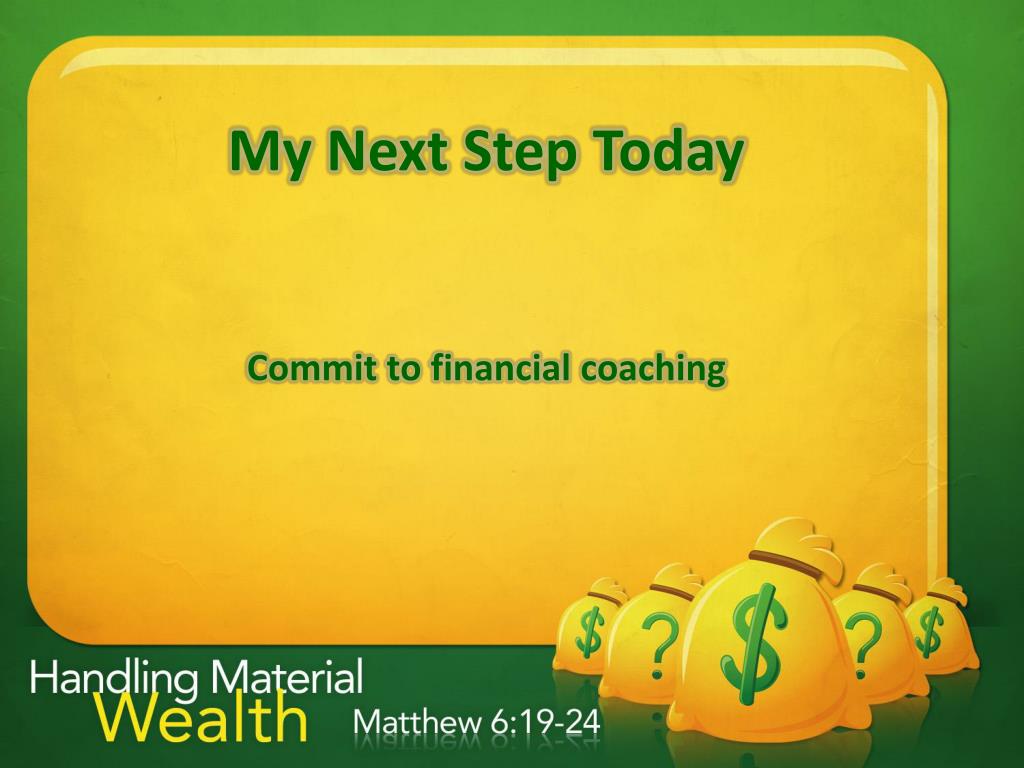 My Next Step Today

Commit to financial coaching

$ ? $ ? $

Handling Material Wealth Matthew 6:19-24